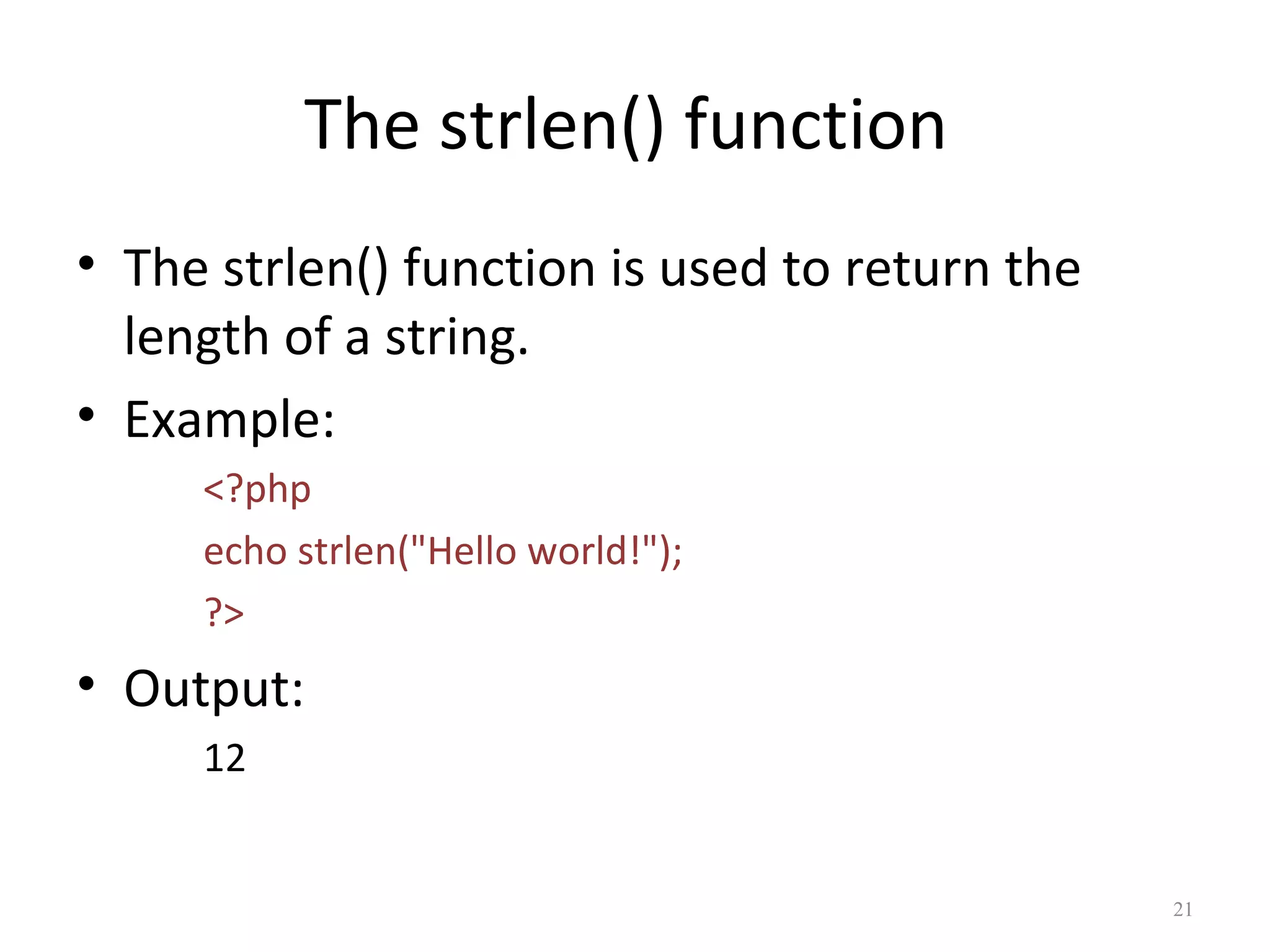 The strlen() function

• The strlen() function is used to return the length of a string.

• Example:

<?php
echo strlen("Hello world!");
?>

• Output:

12

21